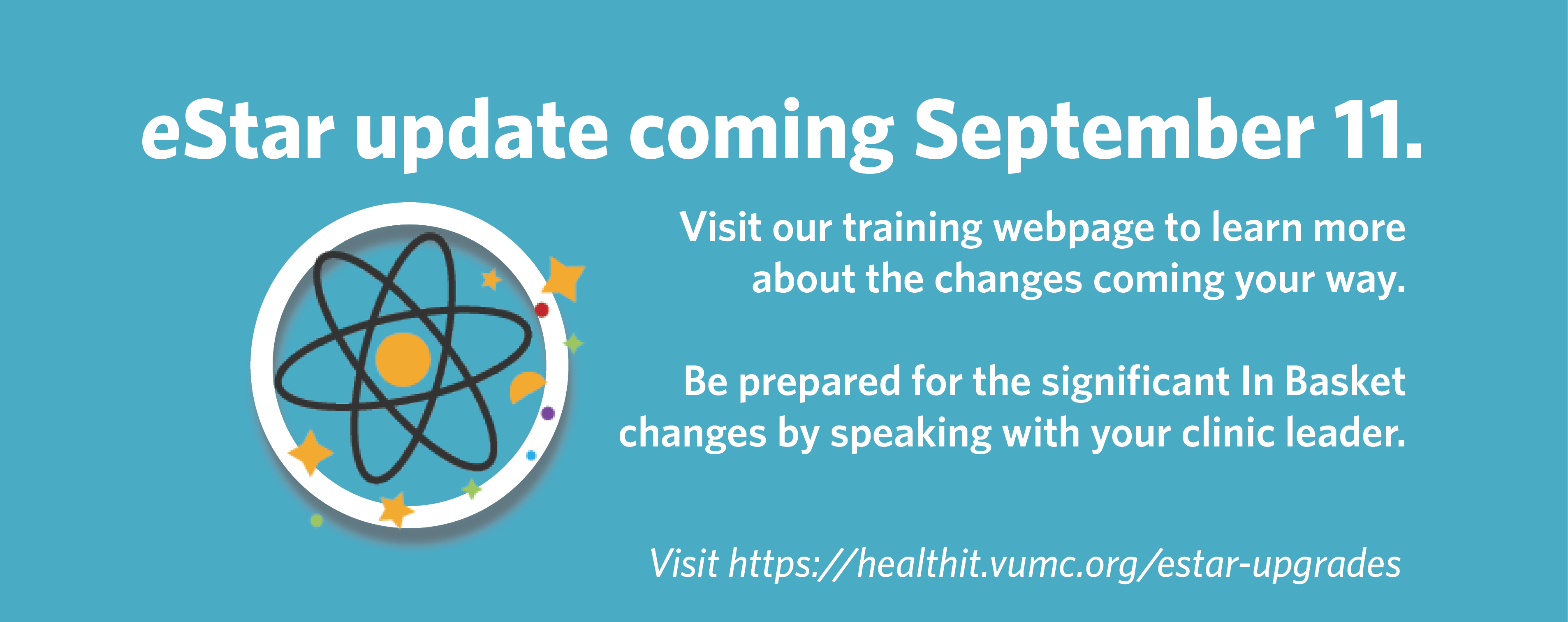 eStar update coming September 11.

Visit our training webpage to learn more about the changes coming your way.

Be prepared for the significant In Basket changes by speaking with your clinic leader.

Visit https://healthit.vumc.org/estar-upgrades